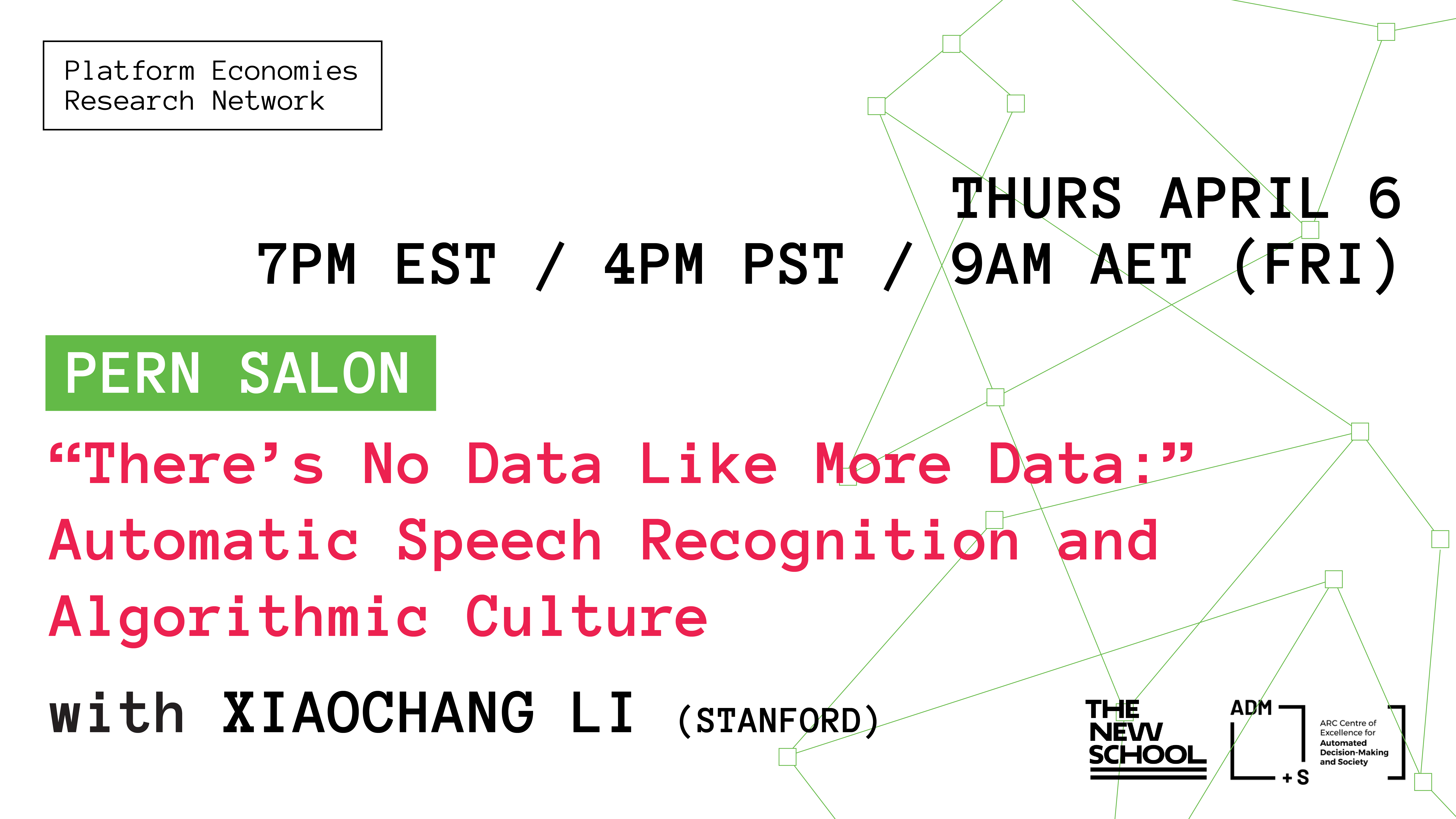 Platform Economies
Research Network

THURS APRIL 6
7PM EST / 4PM PST / 9AM AET (FRI)

PERN SALON

“There’s No Data Like More Data:” Automatic Speech Recognition and Algorithmic Culture

with XIAOCHANG LI (STANFORD)

THE NEW SCHOOL

ADM +S

ARC Centre of Excellence for Automated Decision-Making and Society